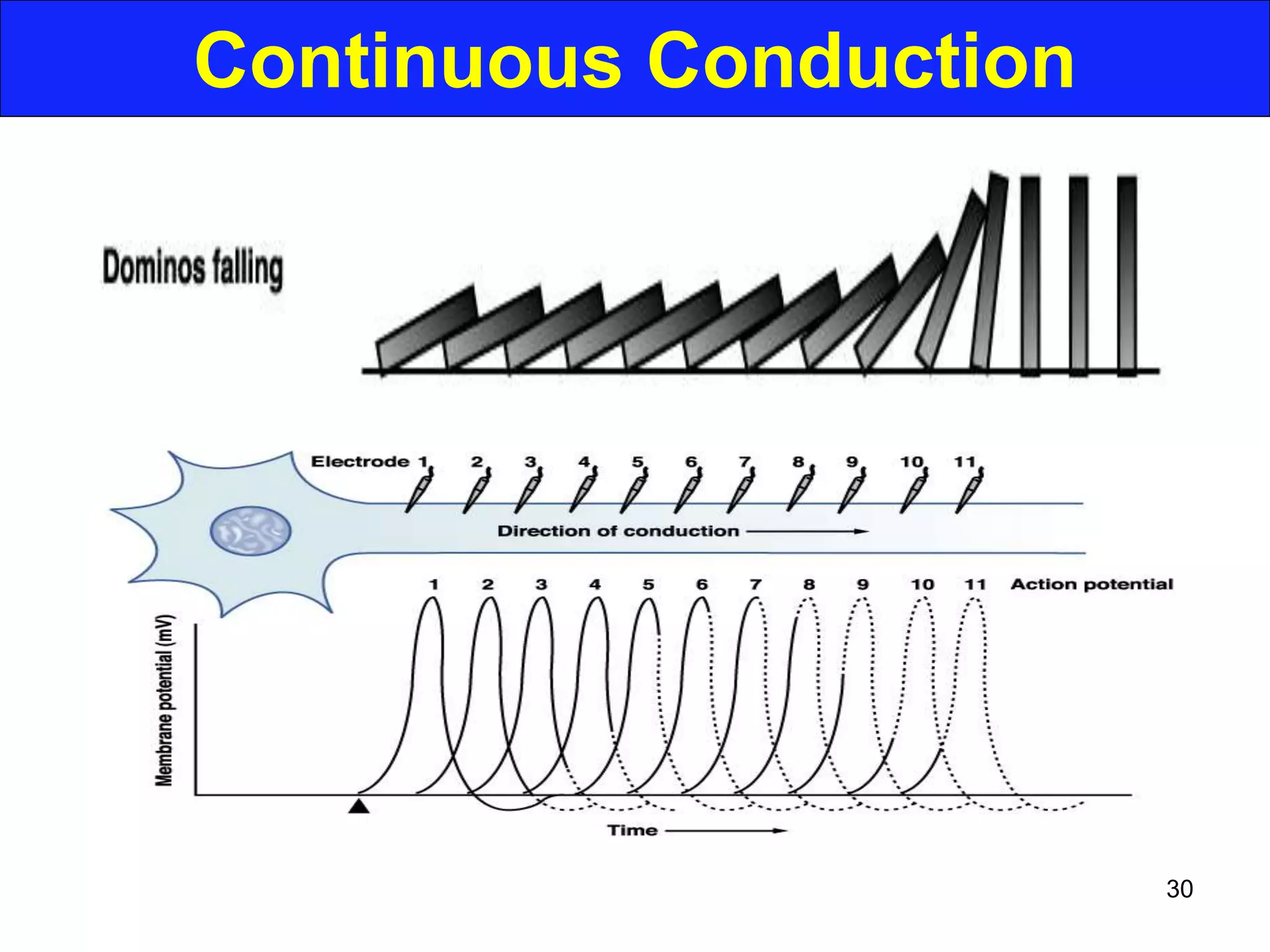 Continuous Conduction

Dominos falling

Electrode 1 2 3 4 5 6 7 8 9 10 11

Direction of conduction

1 2 3 4 5 6 7 8 9 10 11 Action potential

Membrane potential (mV)

Time

30